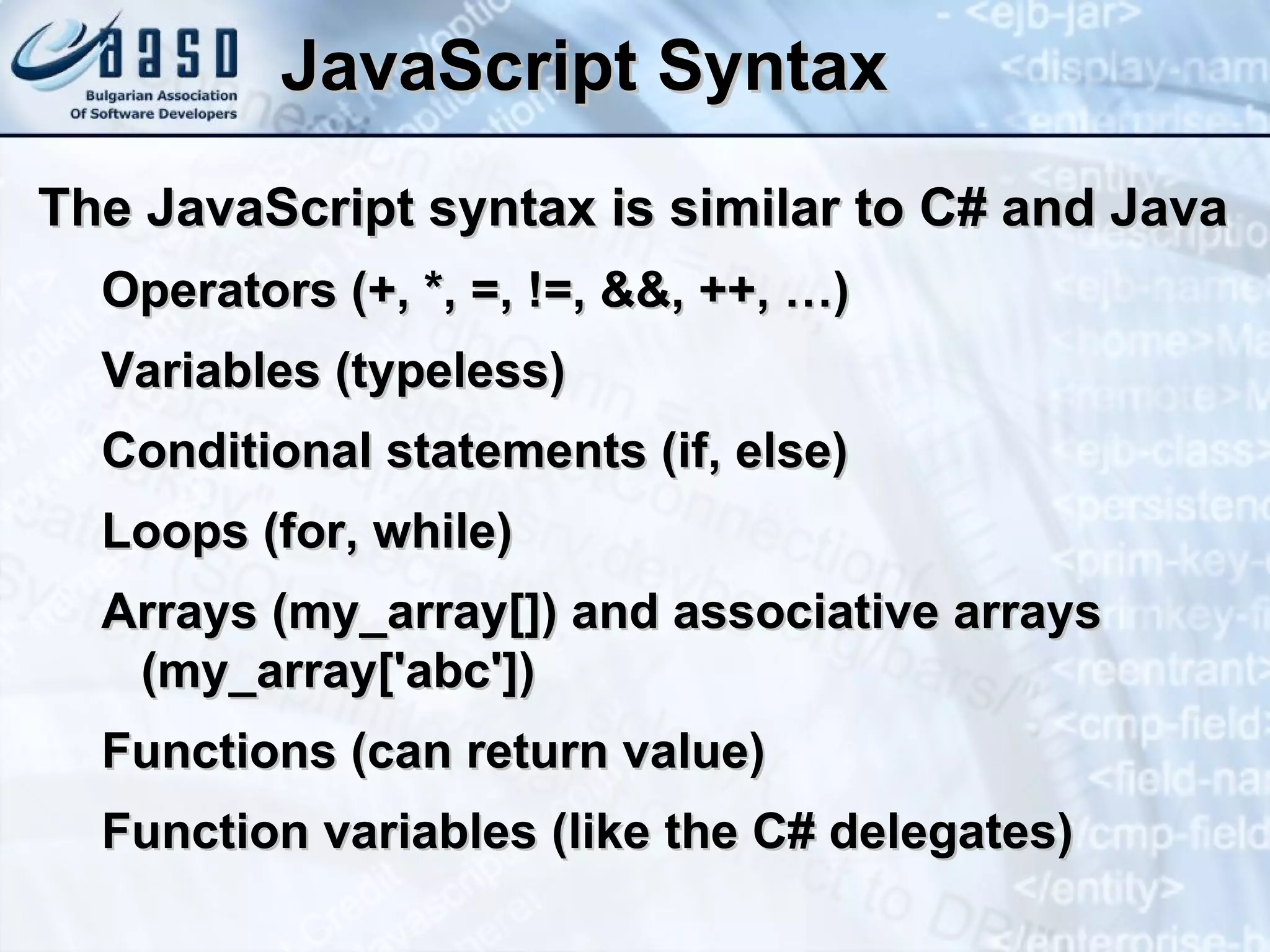 BASD
Bulgarian Association
Of Software Developers

JavaScript Syntax

The JavaScript syntax is similar to C# and Java

Operators (+, *, =, !=, &&, ++, …)

Variables (typeless)

Conditional statements (if, else)

Loops (for, while)

Arrays (my_array[]) and associative arrays (my_array['abc'])

Functions (can return value)

Function variables (like the C# delegates)